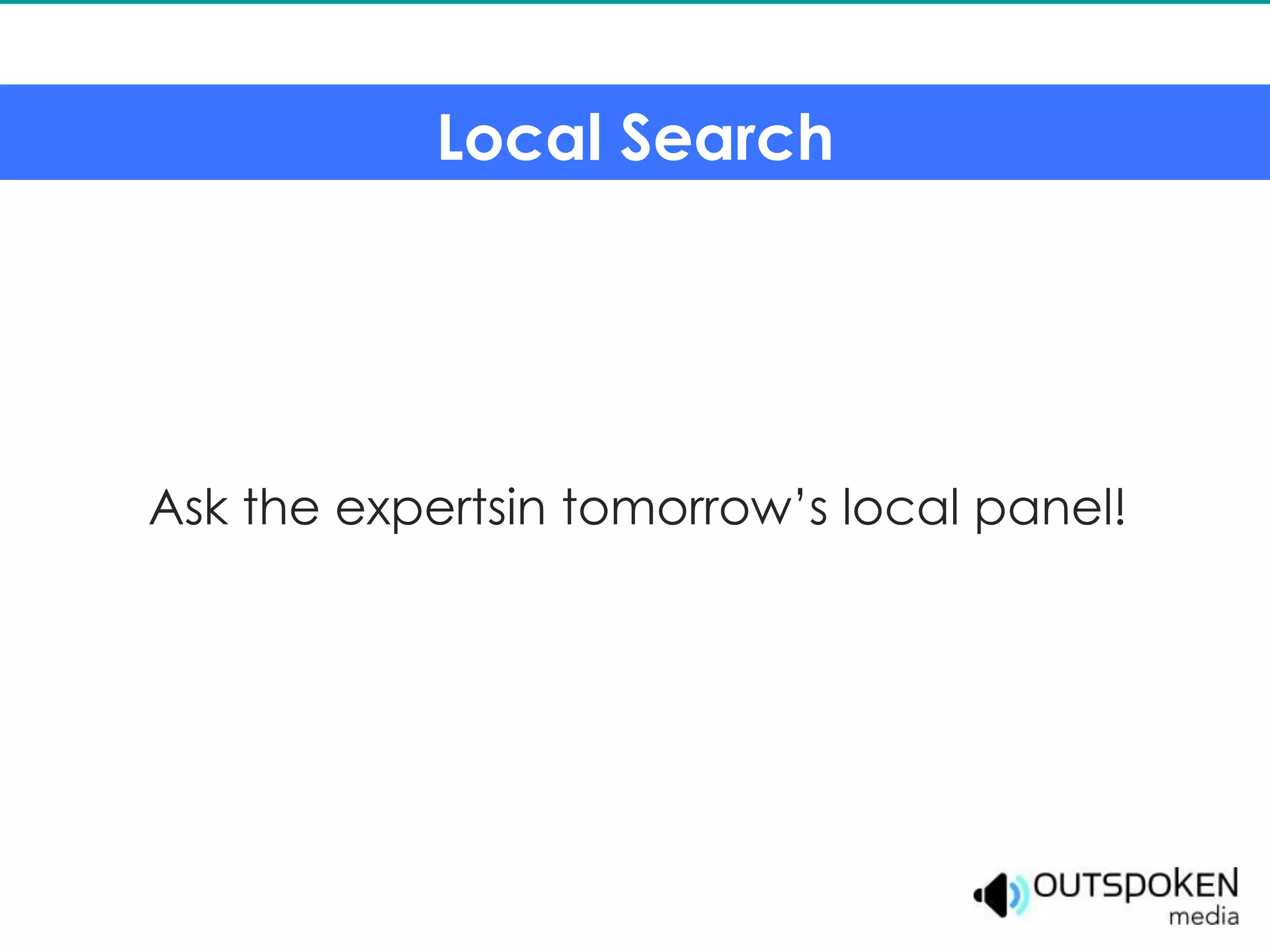 Local Search

Ask the expertsin tomorrow’s local panel!

OUTSPOKEN media